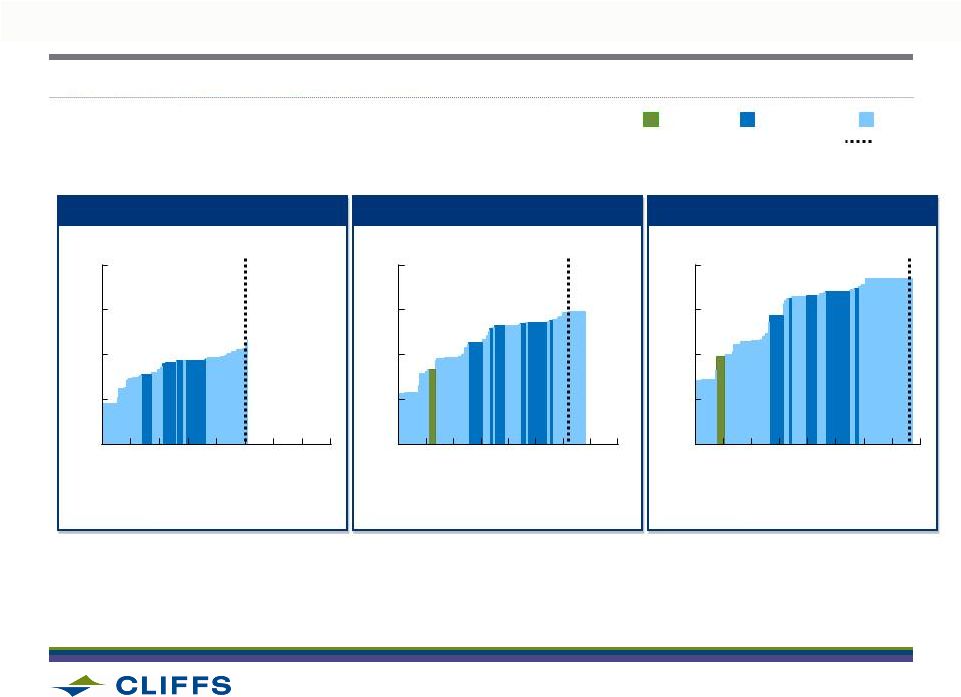 CLIFFS